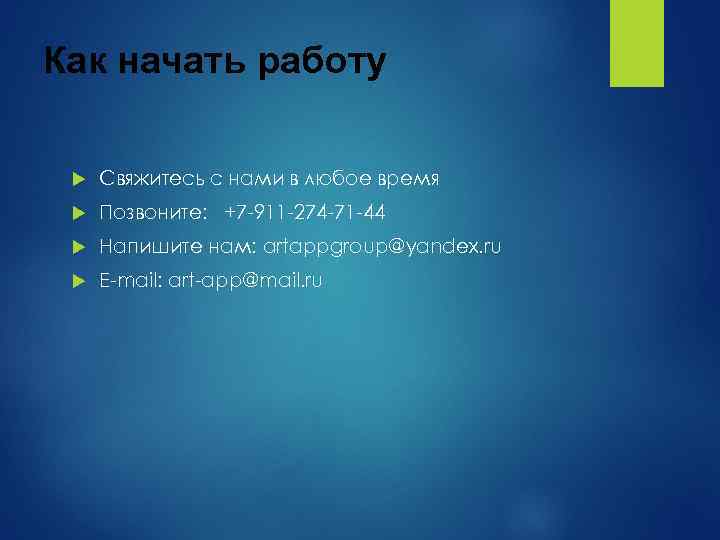 Как начать работу

Свяжитесь с нами в любое время

Позвоните: +7-911-274-71-44

Напишите нам: artappgroup@yandex.ru

E-mail: art-app@mail.ru